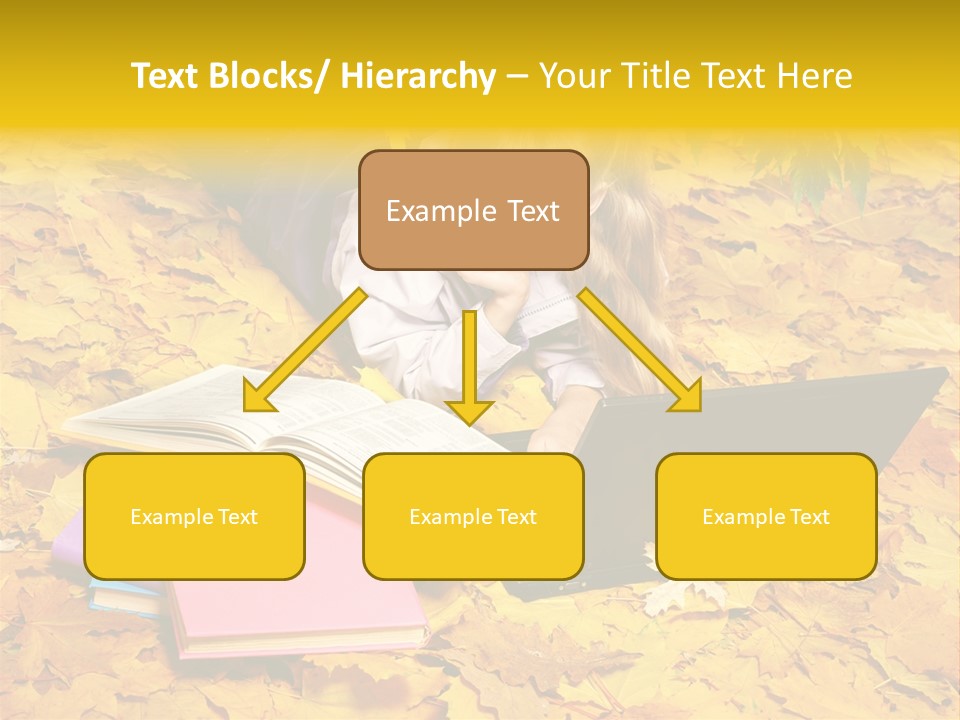 Text Blocks/ Hierarchy – Your Title Text Here

Example Text

Example Text

Example Text

Example Text